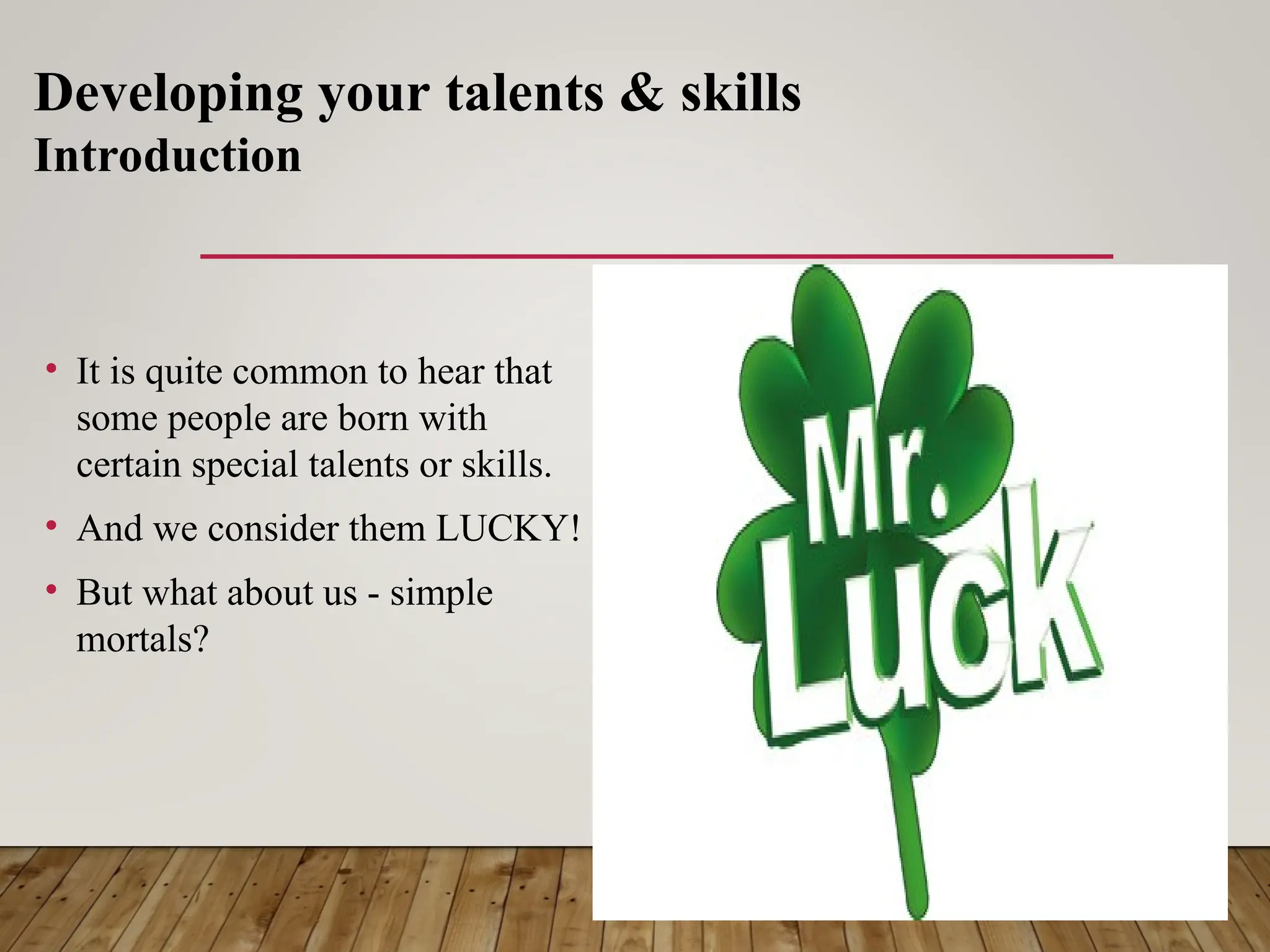 Developing your talents & skills
Introduction

• It is quite common to hear that some people are born with certain special talents or skills.
• And we consider them LUCKY!
• But what about us - simple mortals?

Mr.
Luck